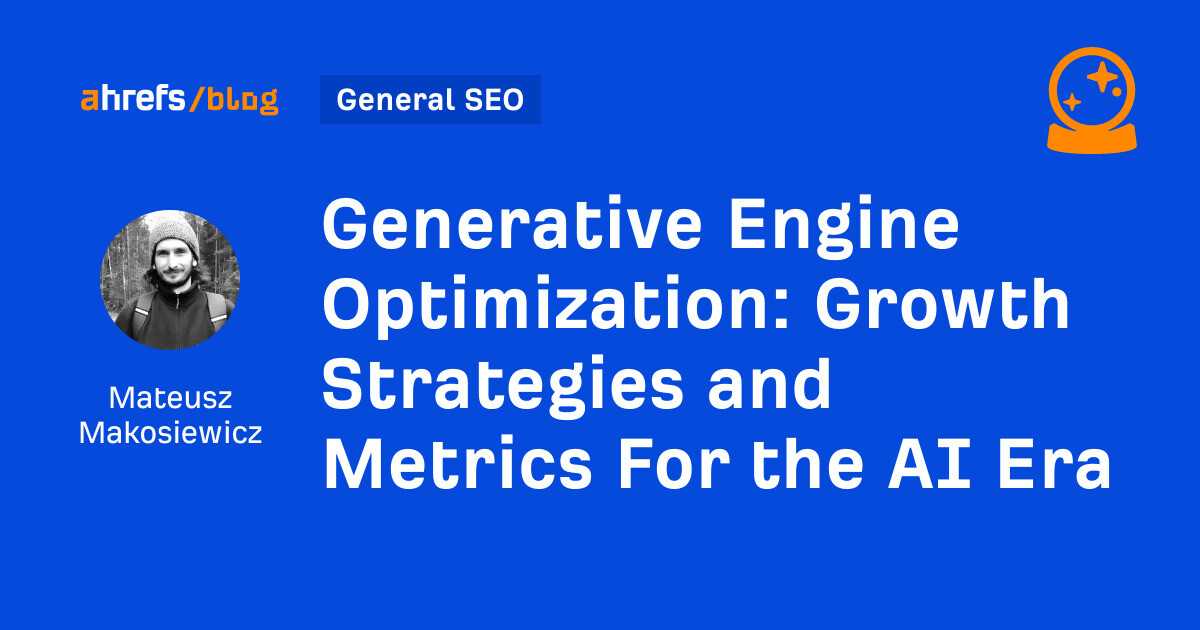 ahrefs/blog

General SEO

Mateusz Makosiewicz

Generative Engine Optimization: Growth Strategies and Metrics For the AI Era